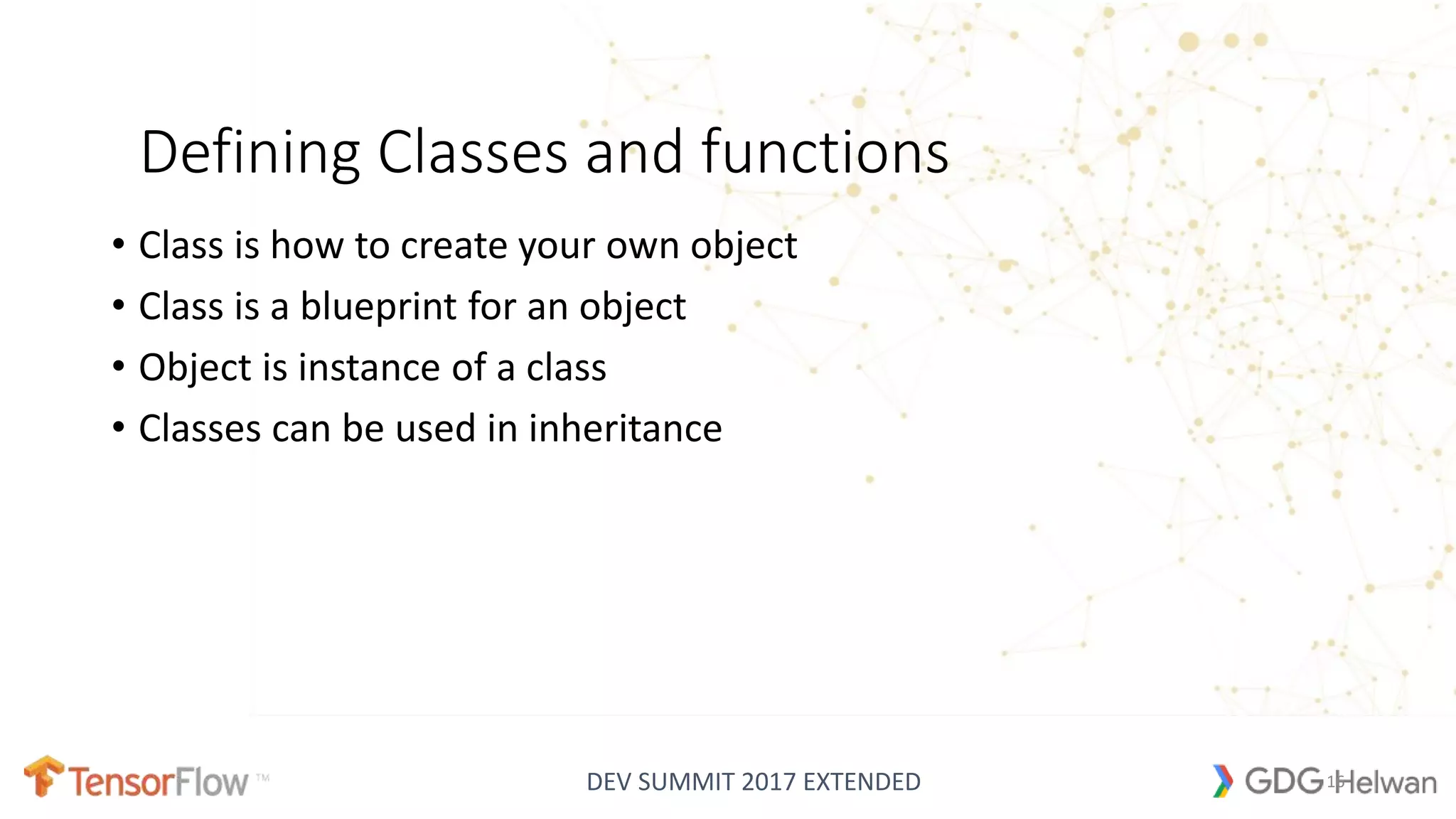 Defining Classes and functions

• Class is how to create your own object
• Class is a blueprint for an object
• Object is instance of a class
• Classes can be used in inheritance

TensorFlow™

DEV SUMMIT 2017 EXTENDED

GDG Helwan

15